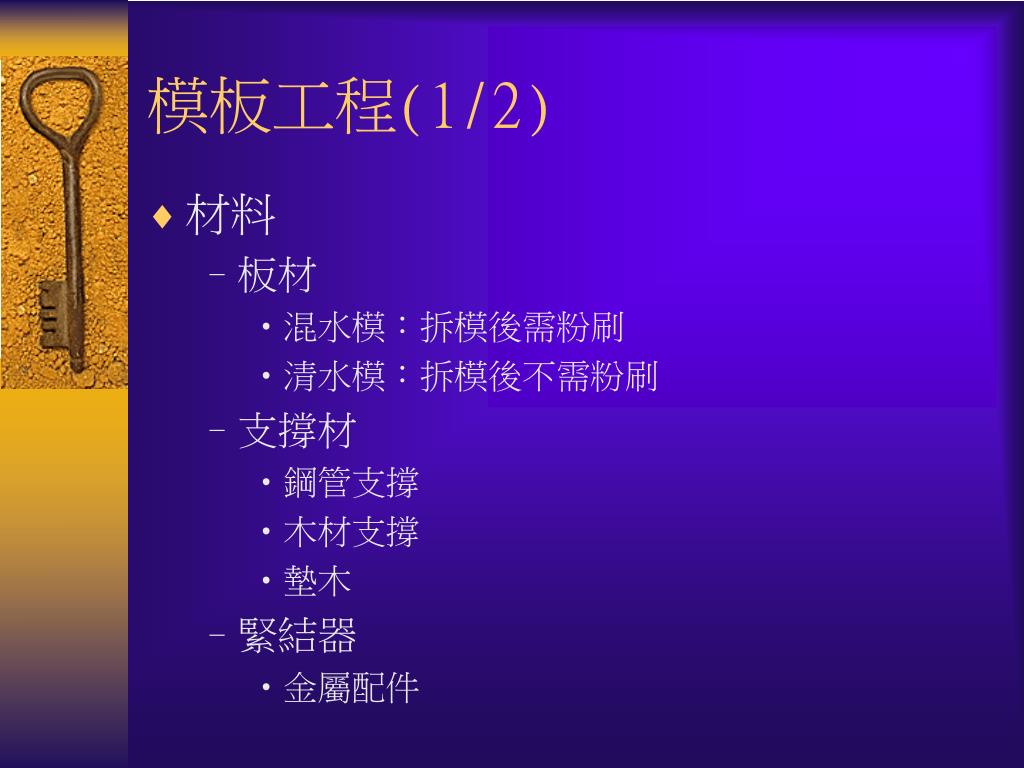 模板工程(1/2)

♦ 材料
– 板材
• 混水模：拆模後需粉刷
• 清水模：拆模後不需粉刷
– 支撐材
• 鋼管支撐
• 木材支撐
• 墊木
– 緊結器
• 金屬配件